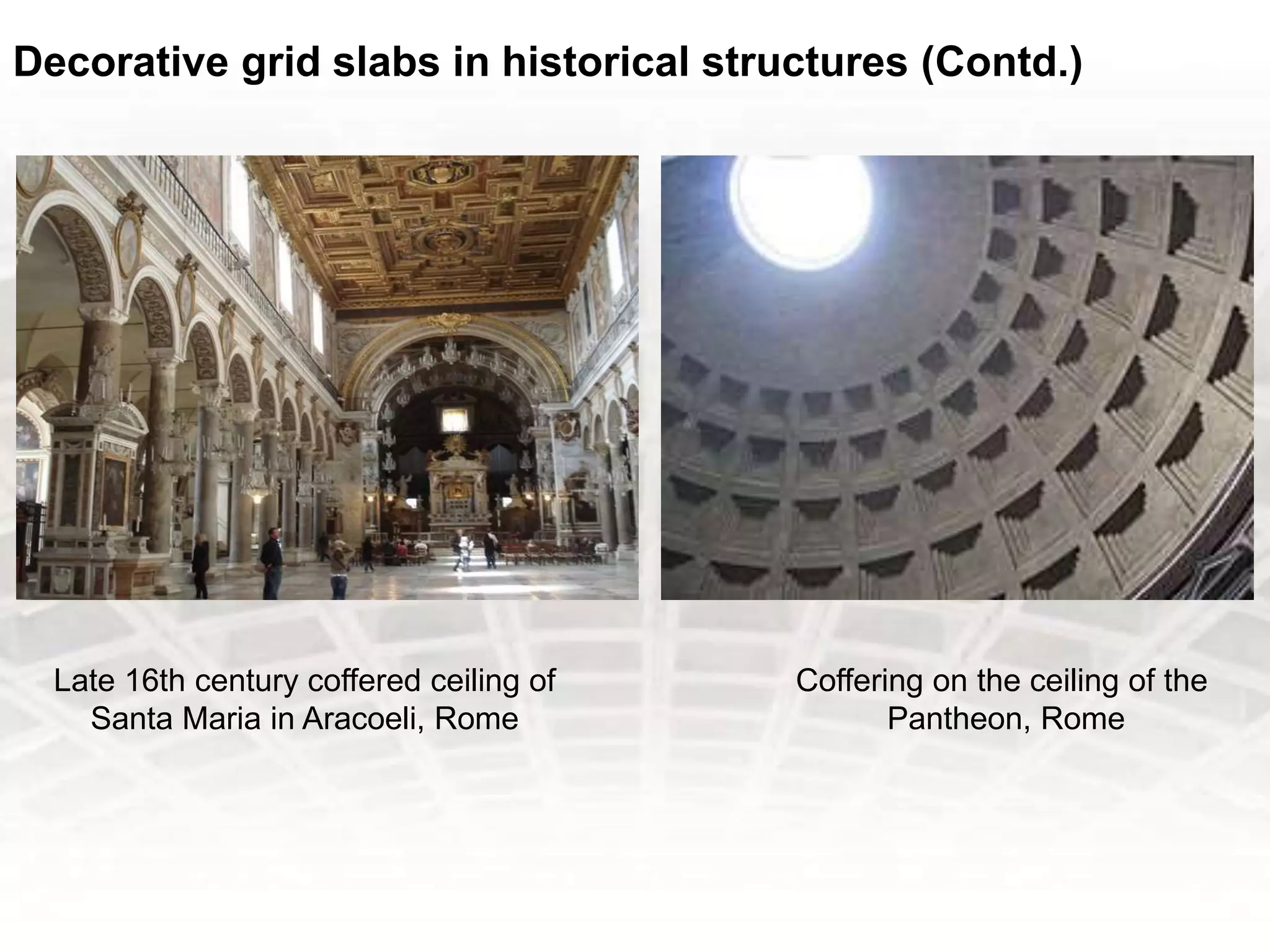 Decorative grid slabs in historical structures (Contd.)

Late 16th century coffered ceiling of Santa Maria in Aracoeli, Rome

Coffering on the ceiling of the Pantheon, Rome